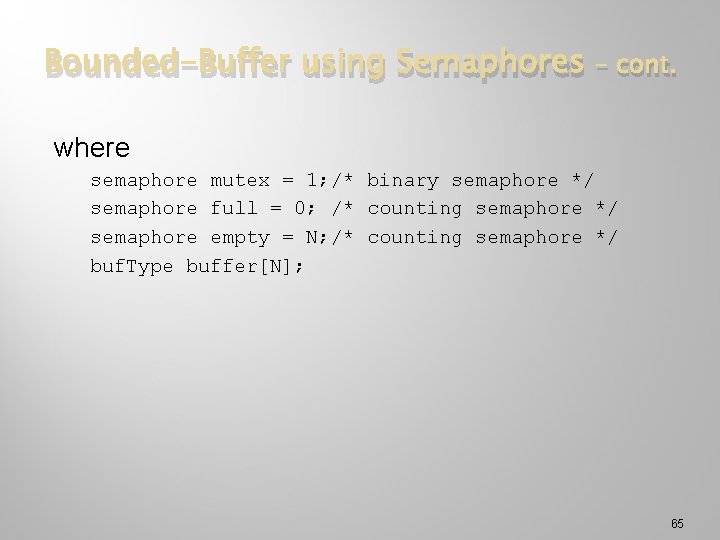 Bounded-Buffer using Semaphores - cont.

where

semaphore mutex = 1;/* binary semaphore */
semaphore full = 0; /* counting semaphore */
semaphore empty = N;/* counting semaphore */
bufType buffer[N];

65